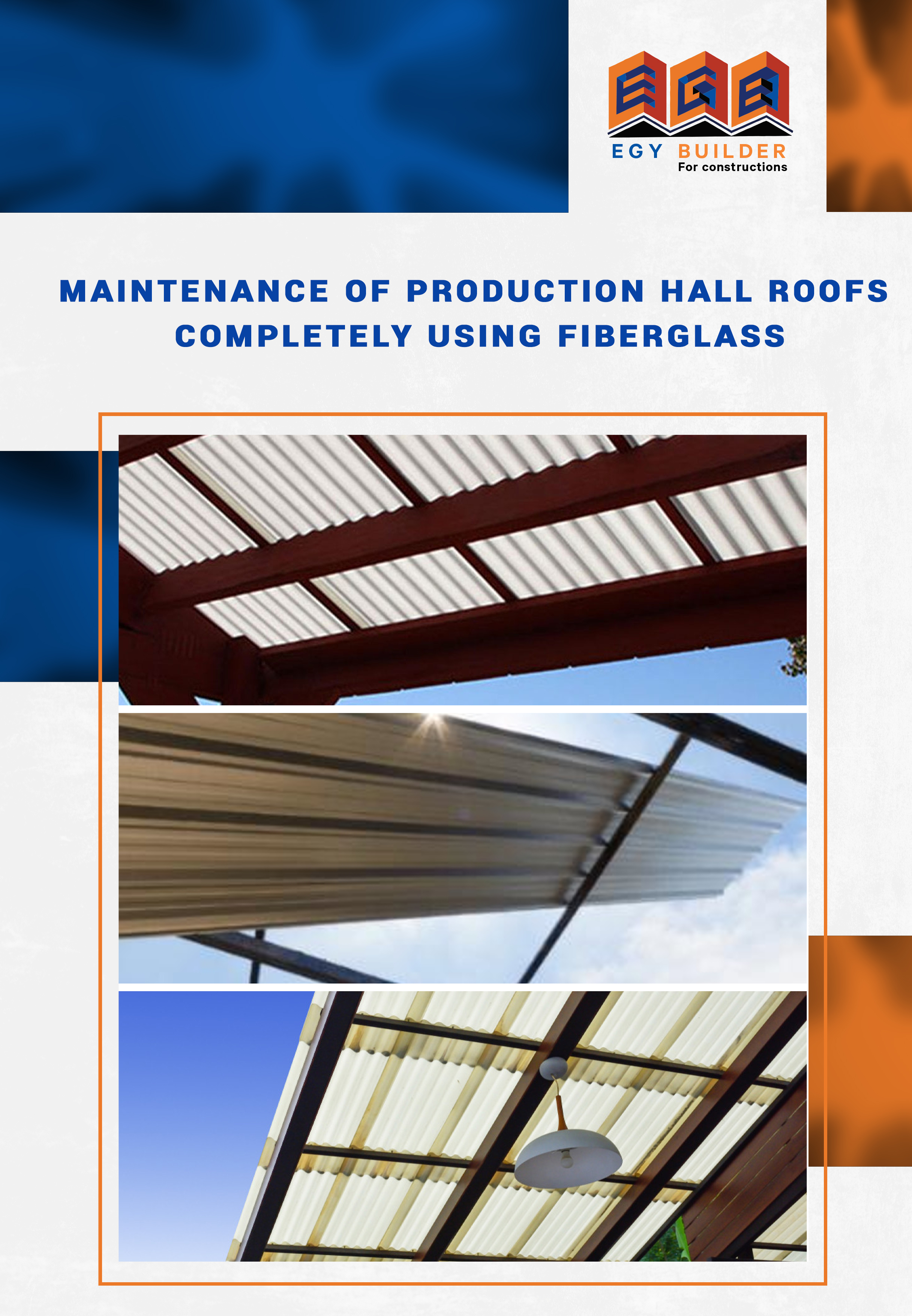 EGB

EGY BUILDER
For constructions

MAINTENANCE OF PRODUCTION HALL ROOFS COMPLETELY USING FIBERGLASS